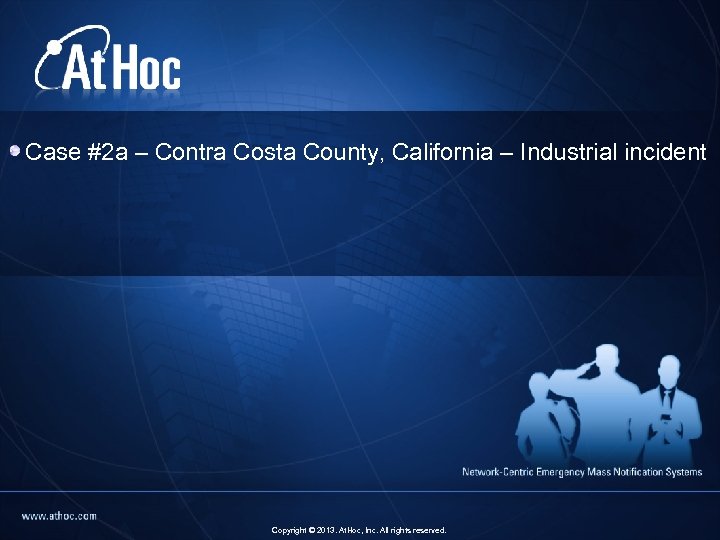 AtHoc

Case #2a – Contra Costa County, California – Industrial incident

Network-Centric Emergency Mass Notification Systems

www.athoc.com

Copyright © 2013. AtHoc, Inc. All rights reserved.